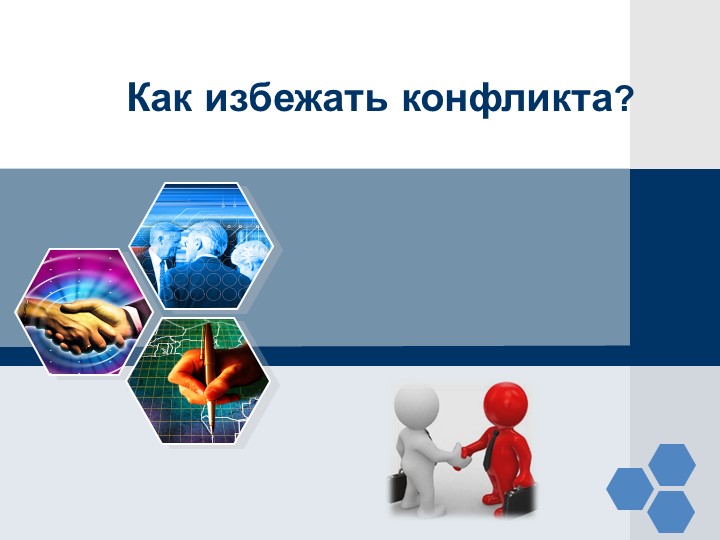 Как избежать конфликта?